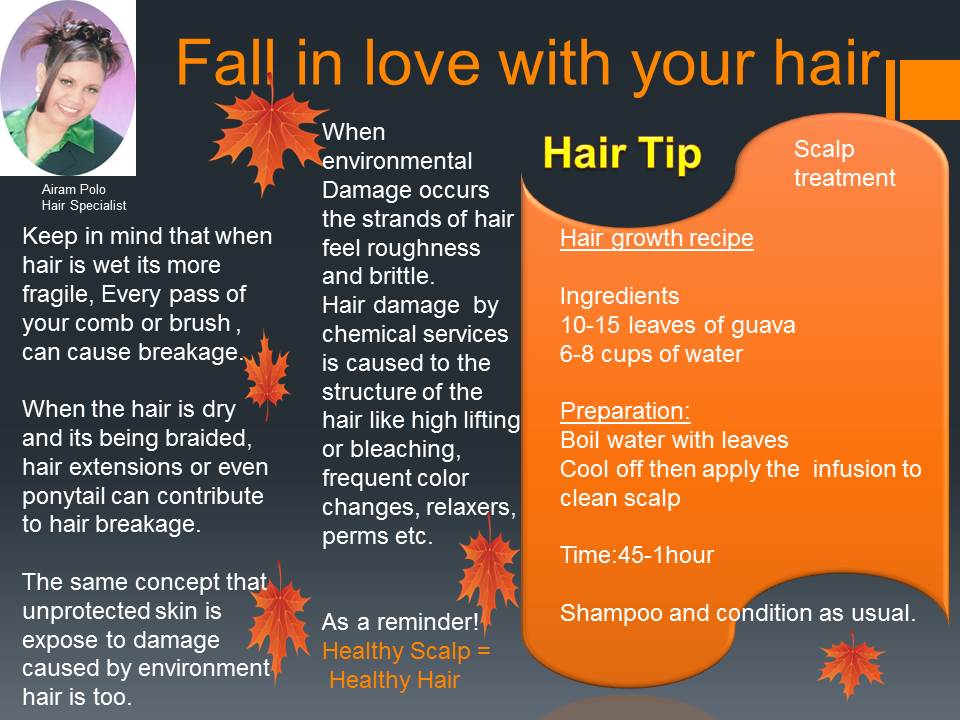 Fall in love with your hair

Airam Polo
Hair Specialist

Keep in mind that when hair is wet its more fragile, Every pass of your comb or brush , can cause breakage.

When the hair is dry and its being braided, hair extensions or even ponytail can contribute to hair breakage.

The same concept that unprotected skin is expose to damage caused by environment hair is too.

When environmental Damage occurs the strands of hair feel roughness and brittle.
Hair damage by chemical services is caused to the structure of the hair like high lifting or bleaching, frequent color changes, relaxers, perms etc.

As a reminder!
Healthy Scalp =
Healthy Hair

Hair Tip

Scalp treatment

Hair growth recipe

Ingredients
10-15 leaves of guava
6-8 cups of water

Preparation:
Boil water with leaves
Cool off then apply the infusion to clean scalp

Time:45-1hour

Shampoo and condition as usual.